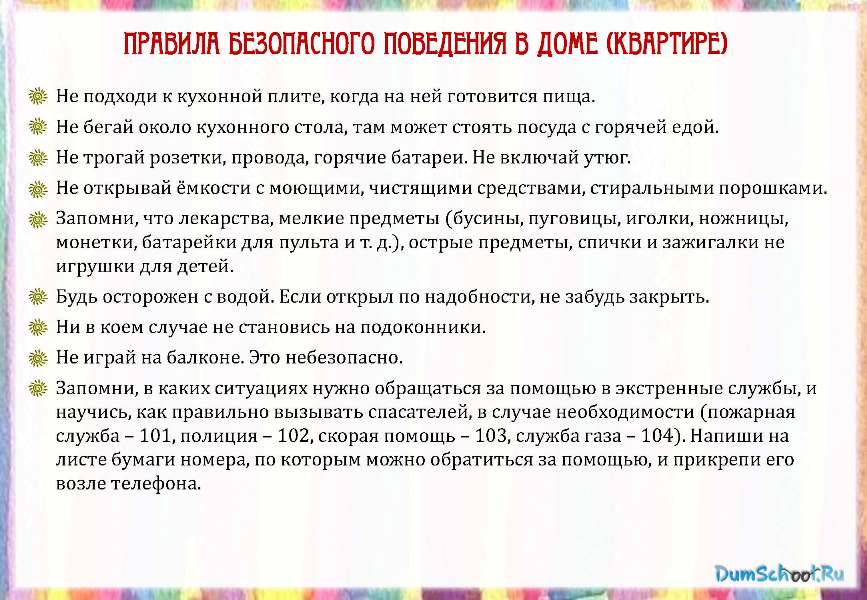 ПРАВИЛА БЕЗОПАСНОГО ПОВЕДЕНИЯ В ДОМЕ (КВАРТИРЕ)

Не подходи к кухонной плите, когда на ней готовится пища.

Не бегай около кухонного стола, там может стоять посуда с горячей едой.

Не трогай розетки, провода, горячие батареи. Не включай утюг.

Не открывай ёмкости с моющими, чистящими средствами, стиральными порошками.

Запомни, что лекарства, мелкие предметы (бусины, пуговицы, иголки, ножницы, монетки, батарейки для пульта и т. д.), острые предметы, спички и зажигалки не игрушки для детей.

Будь осторожен с водой. Если открыл по надобности, не забудь закрыть.

Ни в коем случае не становись на подоконники.

Не играй на балконе. Это небезопасно.

Запомни, в каких ситуациях нужно обращаться за помощью в экстренные службы, и научись, как правильно вызывать спасателей, в случае необходимости (пожарная служба – 101, полиция – 102, скорая помощь – 103, служба газа – 104). Напиши на листе бумаги номера, по которым можно обратиться за помощью, и прикрепи его возле телефона.

DumSchool.Ru